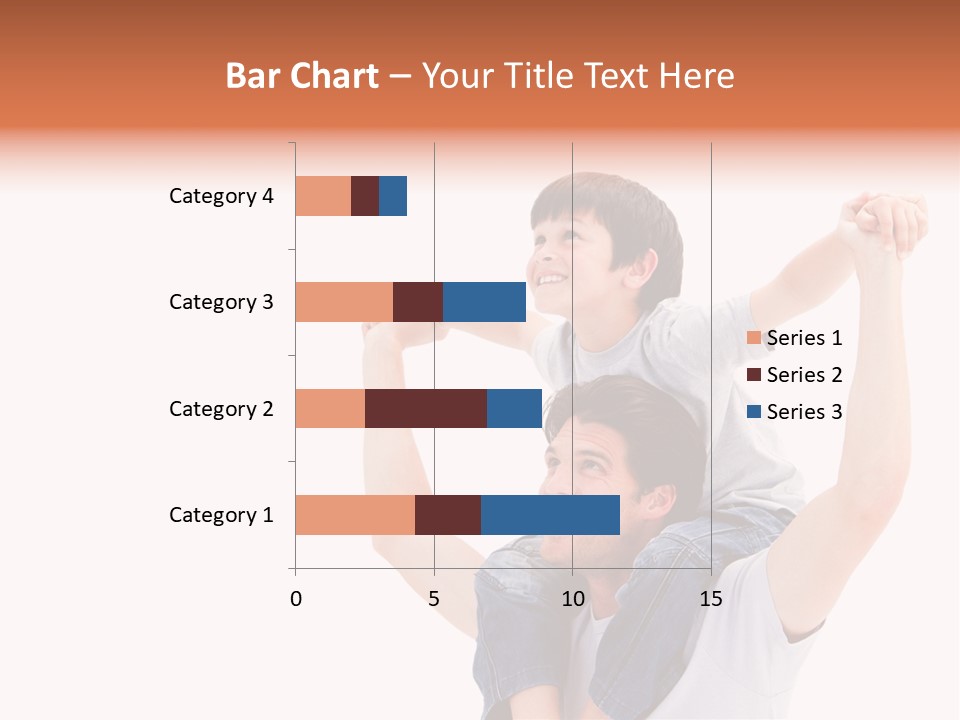 Bar Chart – Your Title Text Here

Category 4
Category 3
Category 2
Category 1

0
5
10
15

Series 1
Series 2
Series 3